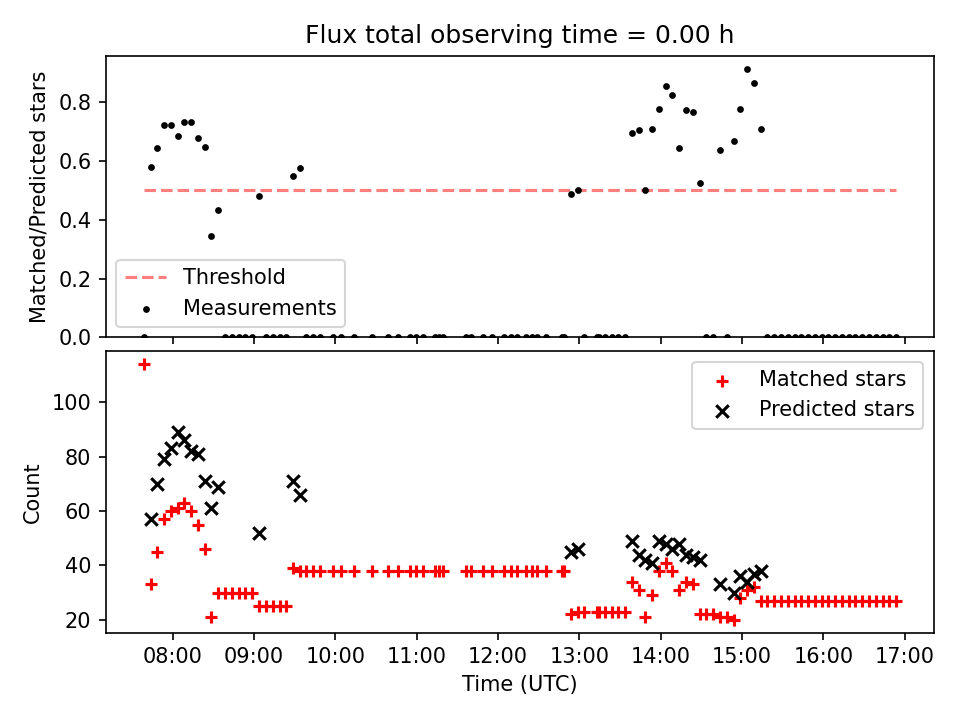 Flux total observing time = 0.00 h

Matched/Predicted stars

0.8
0.6
0.4
0.2
0.0

Threshold
Measurements

Count

100
80
60
40
20

Matched stars
Predicted stars

08:00
09:00
10:00
11:00
12:00
13:00
14:00
15:00
16:00
17:00

Time (UTC)